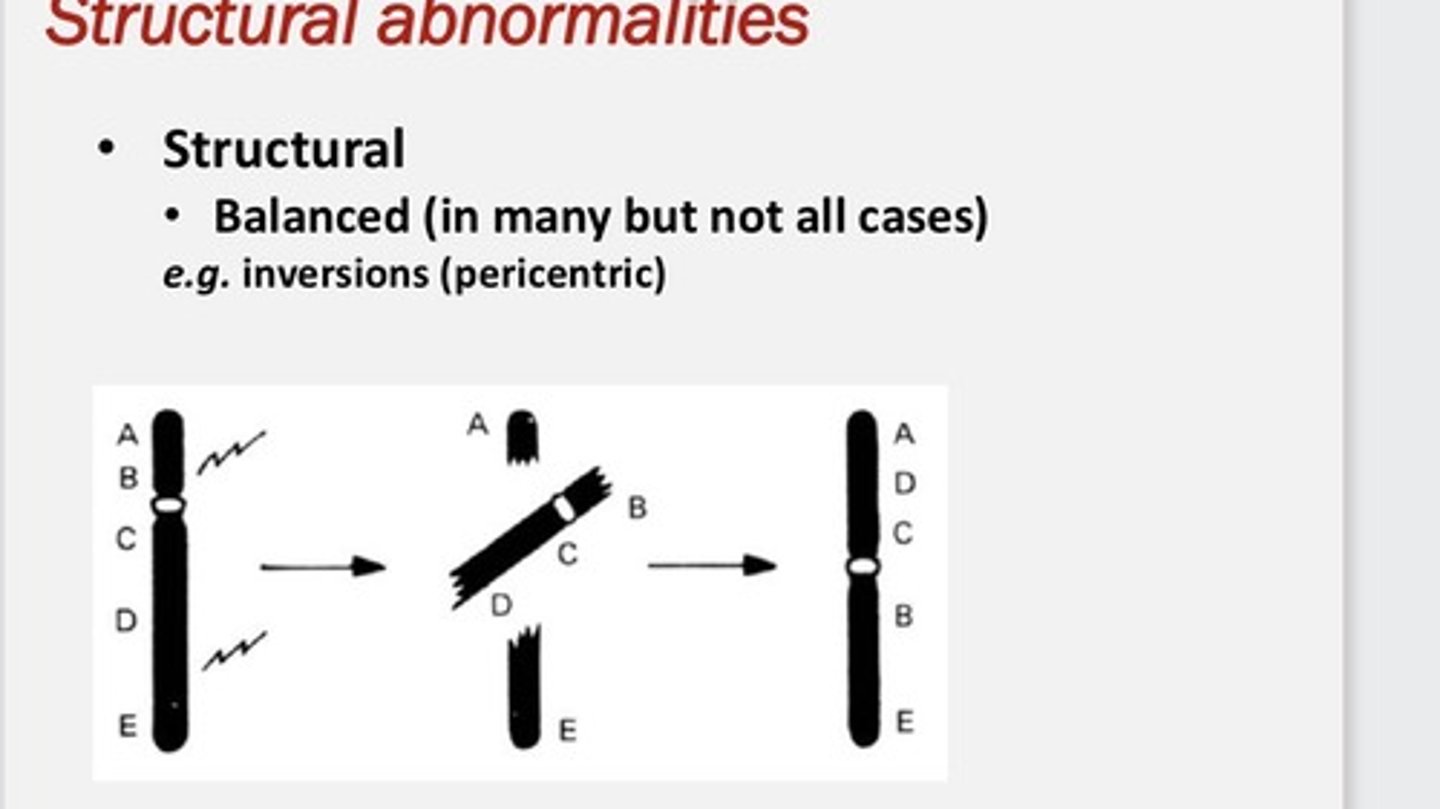 Structural abnormalities

• Structural
• Balanced (in many but not all cases)
e.g. inversions (pericentric)

A
B
C
D
E

A
B
C
D
E

A
D
C
B
E